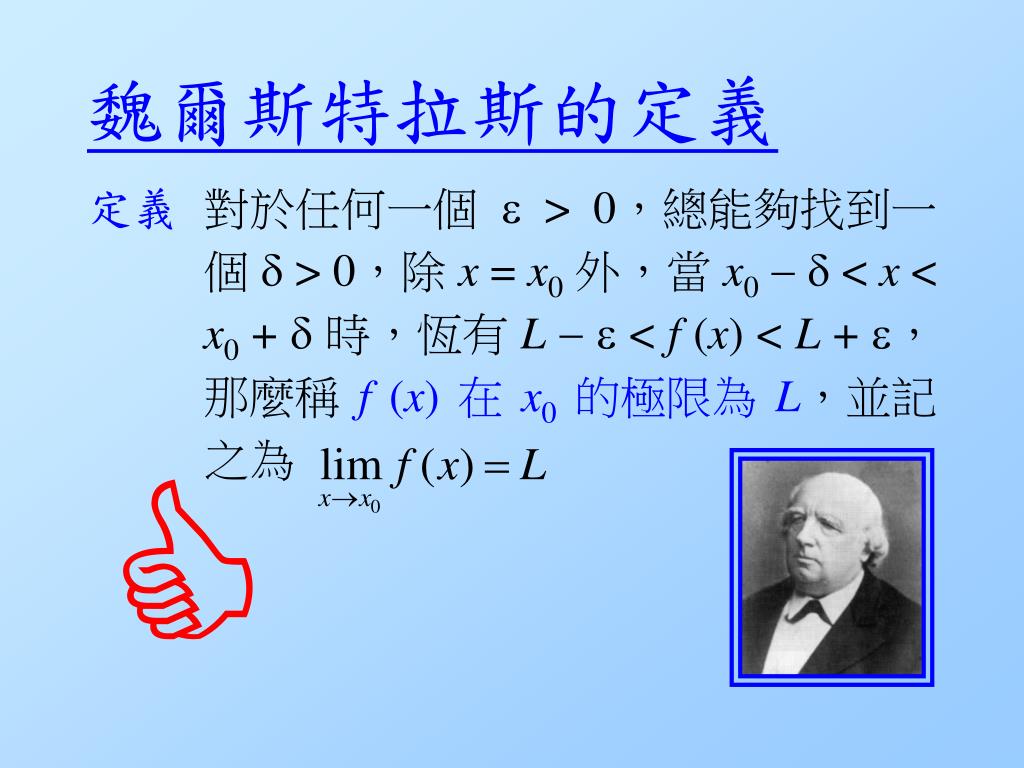 魏爾斯特拉斯的定義

定義 對於任何一個 $\varepsilon > 0$，總能夠找到一個 $\delta > 0$，除 $x = x_0$ 外，當 $x_0 - \delta < x < x_0 + \delta$ 時，恆有 $L - \varepsilon < f(x) < L + \varepsilon$，那麼稱 $f(x)$ 在 $x_0$ 的極限為 $L$，並記之為 $\lim_{x \to x_0} f(x) = L$